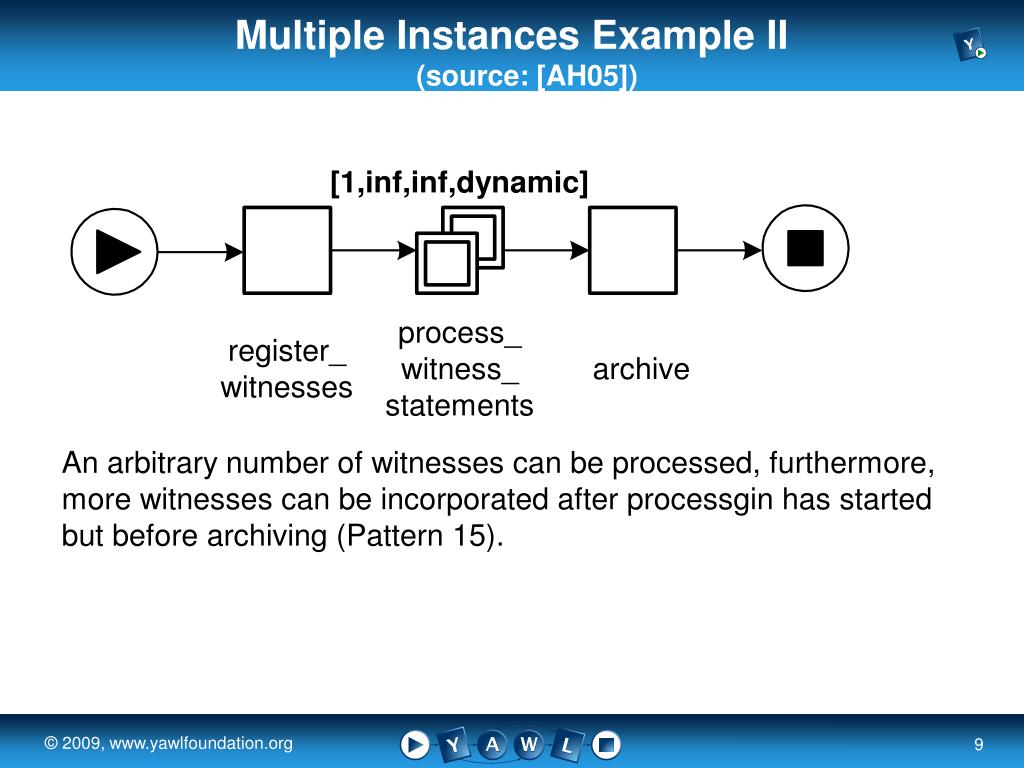 Multiple Instances Example II
(source: [AH05])

Y

[1,inf,inf,dynamic]

register_ witnesses

process_ witness_ statements

archive

An arbitrary number of witnesses can be processed, furthermore, more witnesses can be incorporated after processgin has started but before archiving (Pattern 15).

© 2009, www.yawlfoundation.org

Y A W L

9